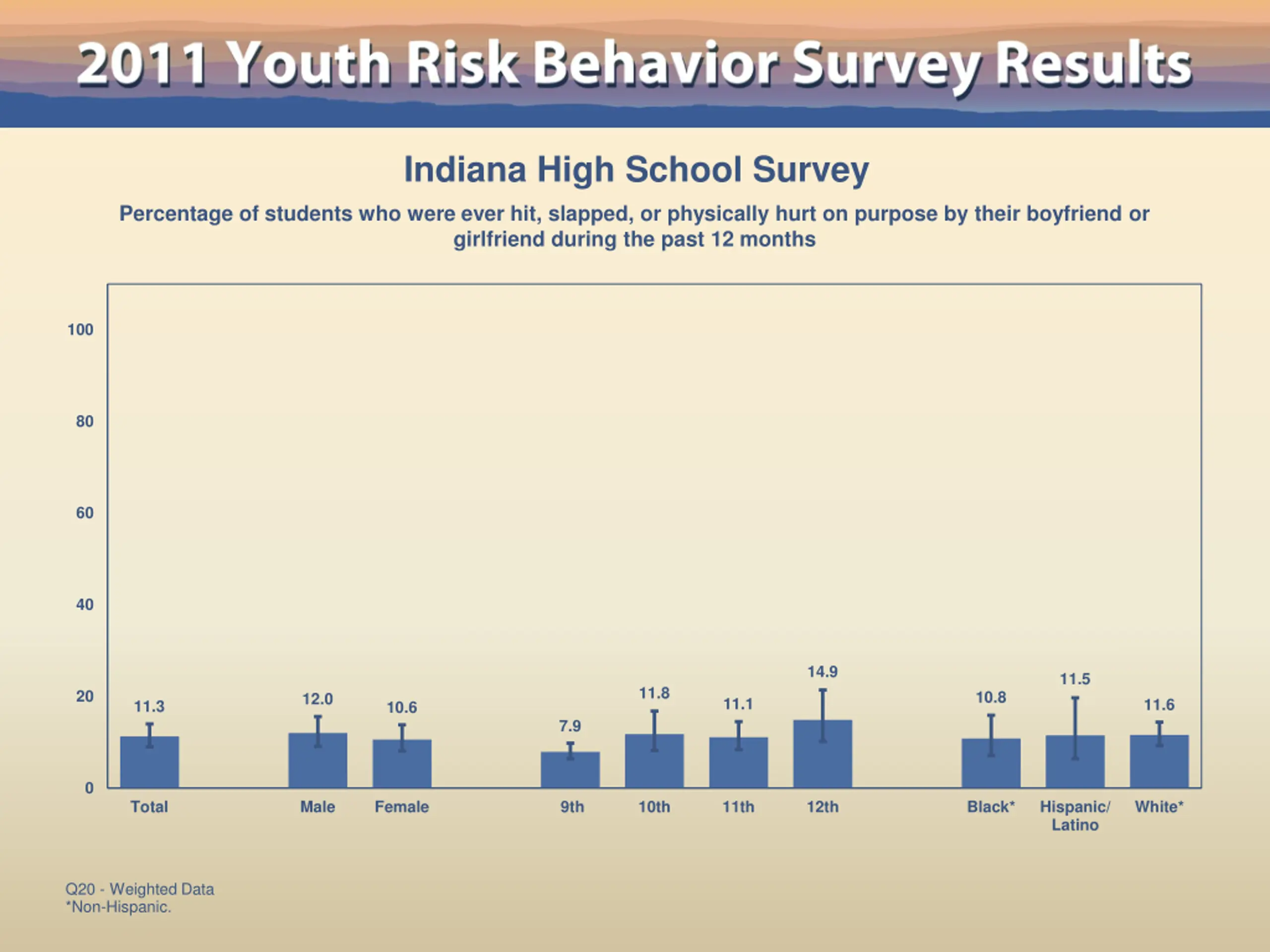 2011 Youth Risk Behavior Survey Results

Indiana High School Survey

Percentage of students who were ever hit, slapped, or physically hurt on purpose by their boyfriend or girlfriend during the past 12 months

100
80
60
40
20
0

11.3
12.0
10.6
7.9
11.8
11.1
14.9
10.8
11.5
11.6

Total
Male
Female
9th
10th
11th
12th
Black*
Hispanic/ Latino
White*

Q20 - Weighted Data
*Non-Hispanic.